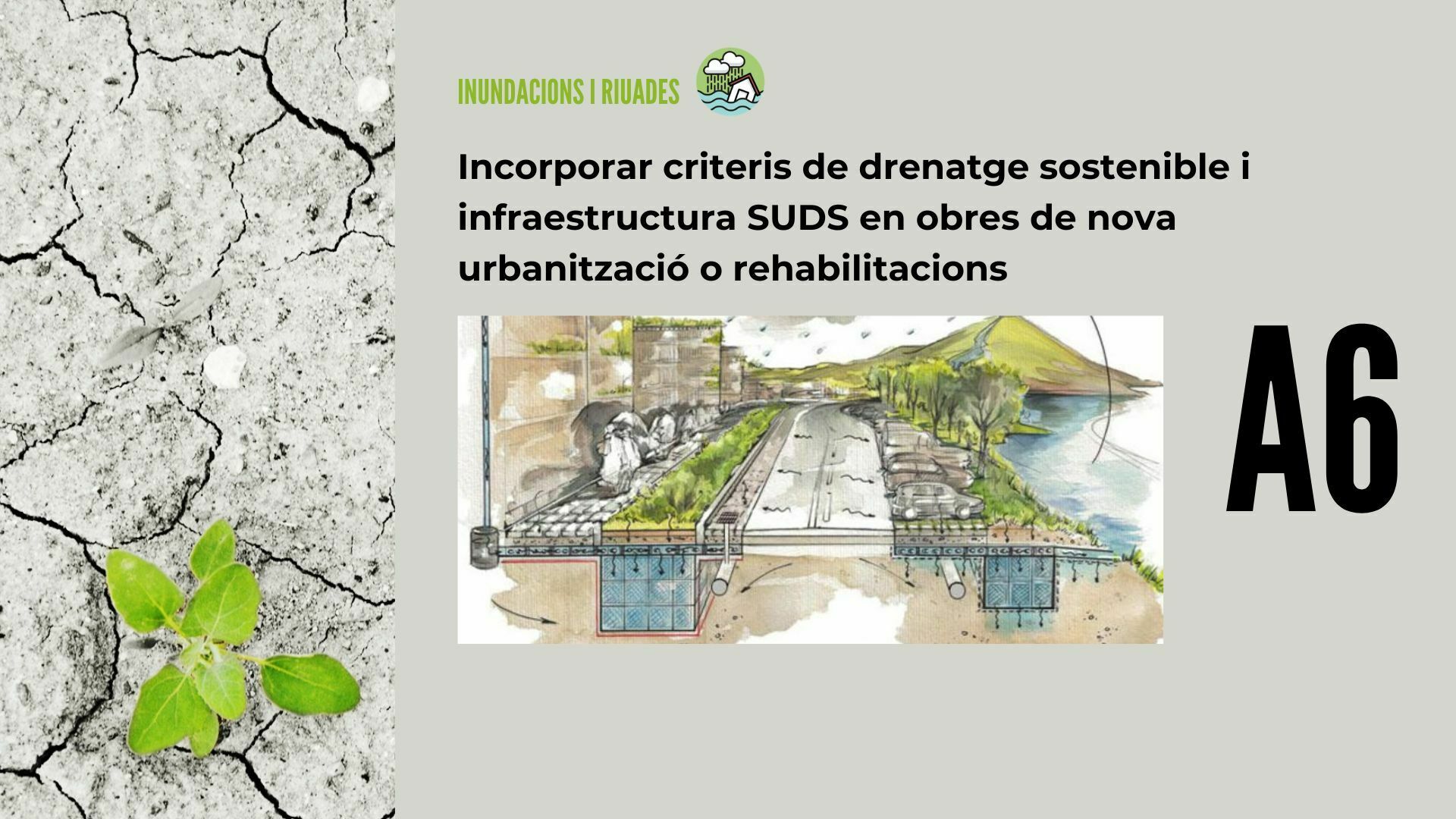 INUNDACIONS I RIUADES

Incorporar criteris de drenatge sostenible i infraestructura SUDS en obres de nova urbanització o rehabilitacions

A6